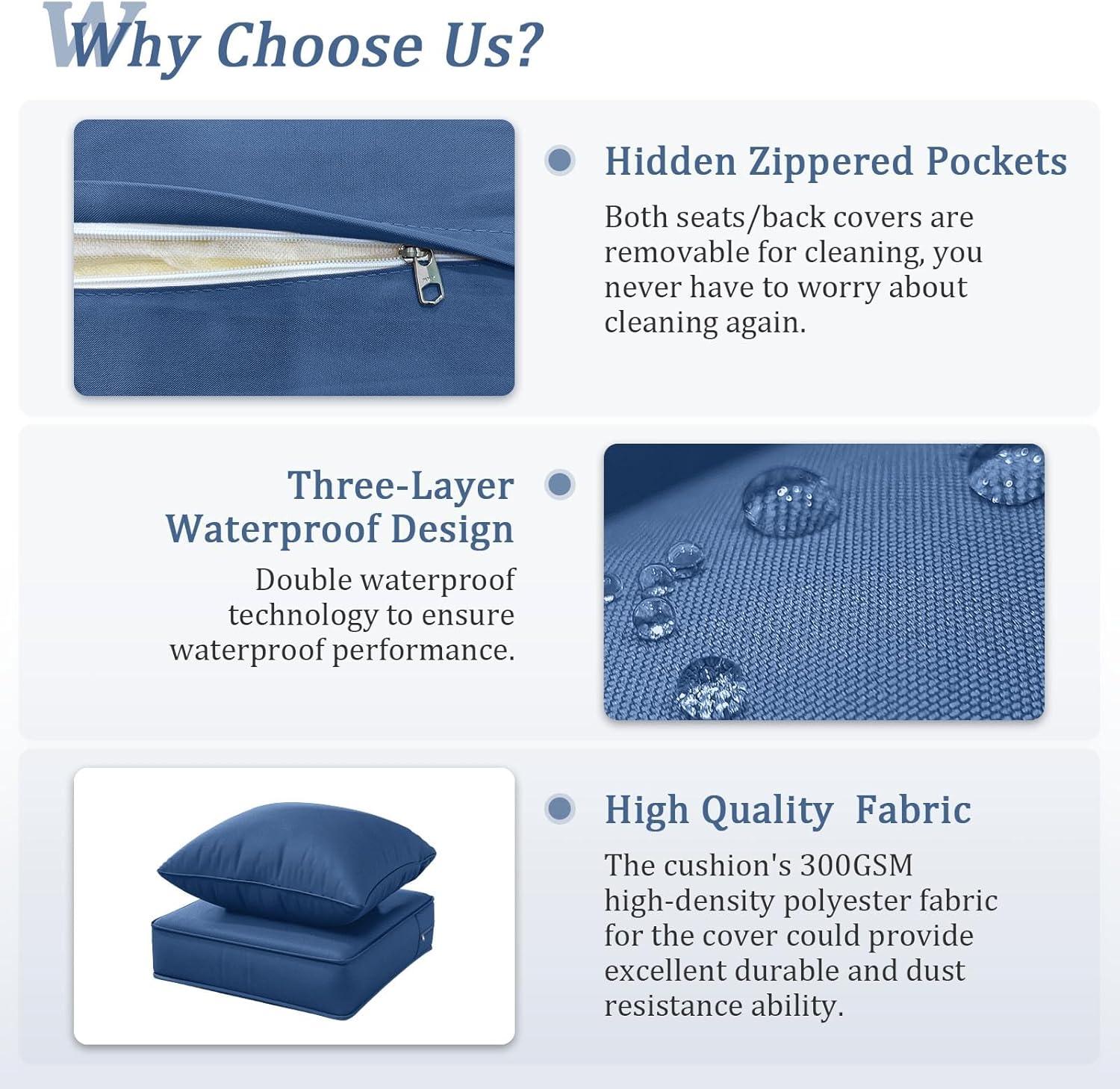 Why Choose Us?

Hidden Zippered Pockets

Both seats/back covers are removable for cleaning, you never have to worry about cleaning again.

Three-Layer Waterproof Design

Double waterproof technology to ensure waterproof performance.

High Quality Fabric

The cushion's 300GSM high-density polyester fabric for the cover could provide excellent durable and dust resistance ability.